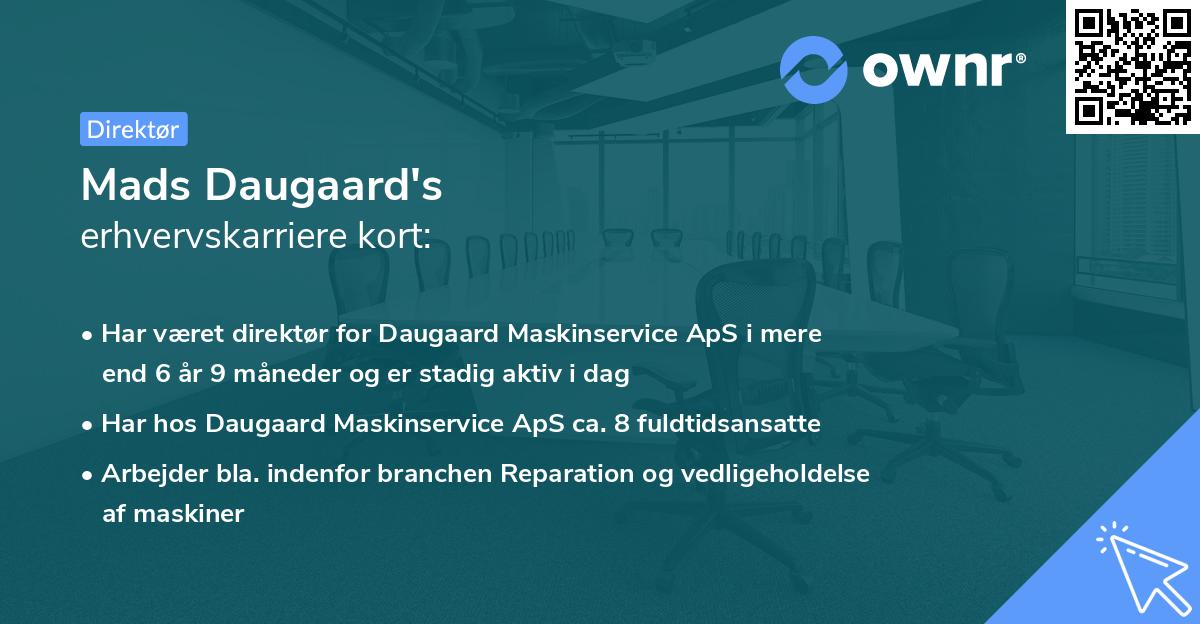 ownr®

Direktør

Mads Daugaard's
erhvervskarriere kort:

• Har været direktør for Daugaard Maskinservice ApS i mere end 6 år 9 måneder og er stadig aktiv i dag

• Har hos Daugaard Maskinservice ApS ca. 8 fuldtidsansatte

• Arbejder bla. indenfor branchen Reparation og vedligeholdelse af maskiner